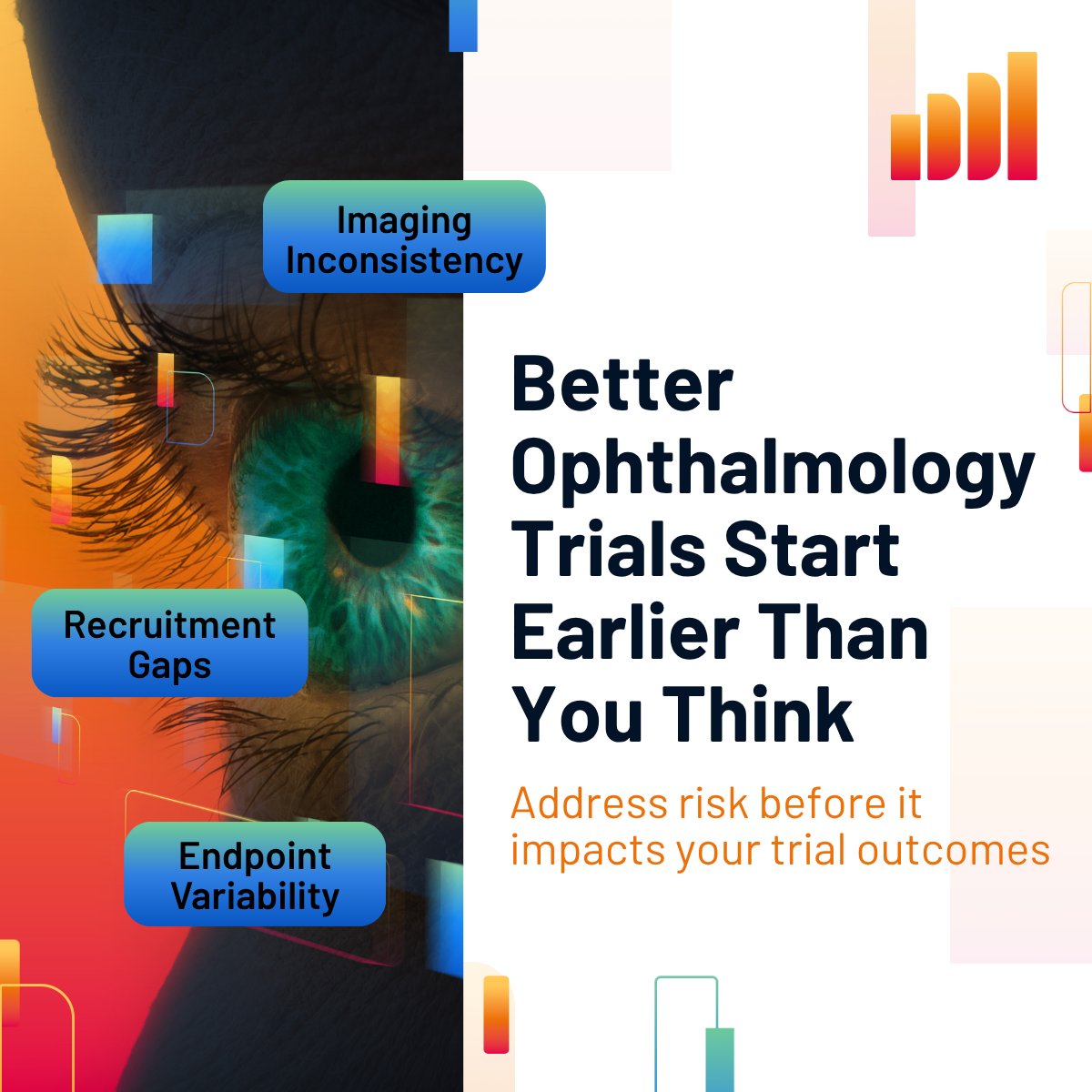 Imaging Inconsistency

Recruitment Gaps

Endpoint Variability

Better Ophthalmology Trials Start Earlier Than You Think

Address risk before it impacts your trial outcomes